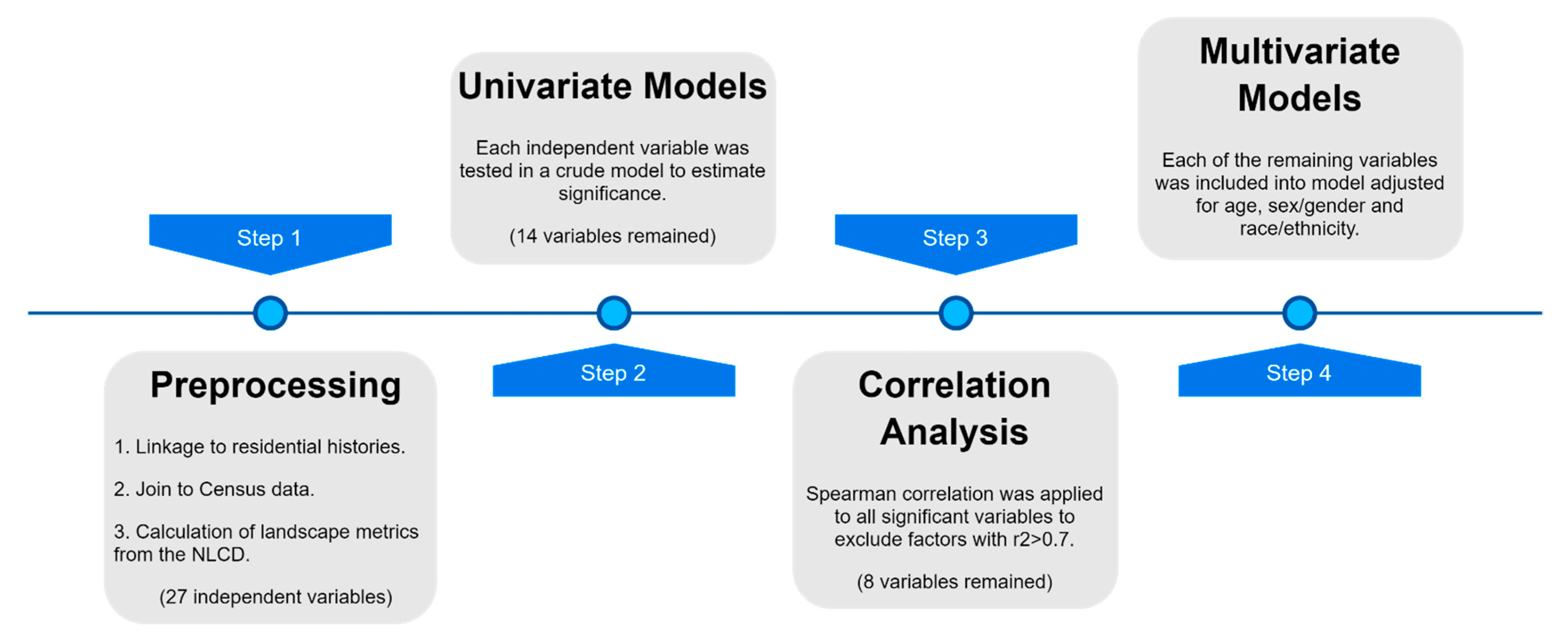 Step 1

Preprocessing

1. Linkage to residential histories.

2. Join to Census data.

3. Calculation of landscape metrics from the NLCD.

(27 independent variables)

Univariate Models

Each independent variable was tested in a crude model to estimate significance.

(14 variables remained)

Step 2

Step 3

Correlation Analysis

Spearman correlation was applied to all significant variables to exclude factors with r2>0.7.

(8 variables remained)

Multivariate Models

Each of the remaining variables was included into model adjusted for age, sex/gender and race/ethnicity.

Step 4